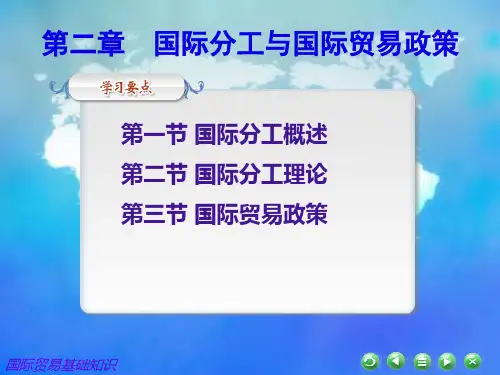 第二章　国际分工与国际贸易政策

学习要点

第一节 国际分工概述
第二节 国际分工理论
第三节 国际贸易政策

国际贸易基础知识